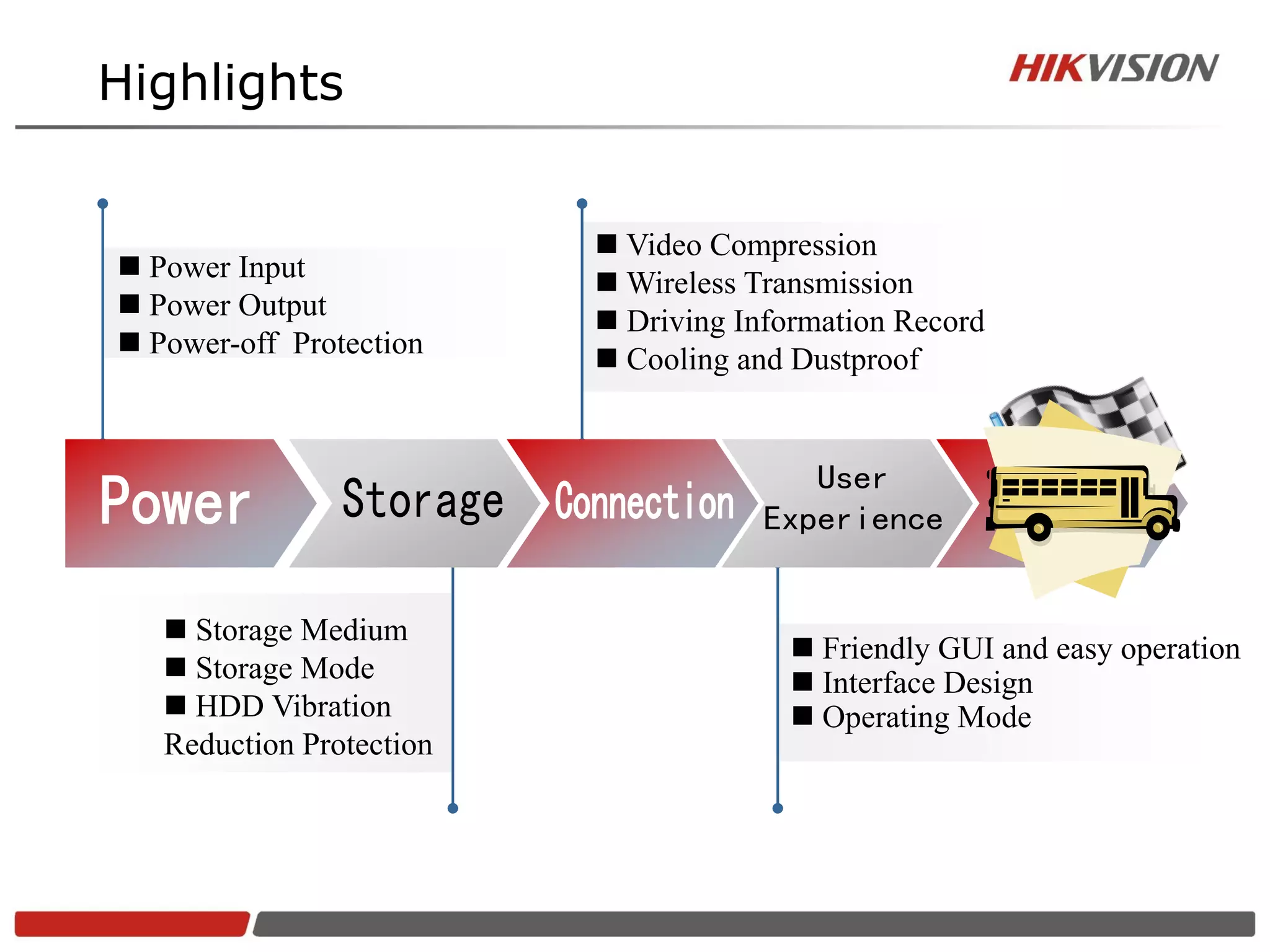 Highlights

HIKVISION

■ Power Input
■ Power Output
■ Power-off Protection

■ Video Compression
■ Wireless Transmission
■ Driving Information Record
■ Cooling and Dustproof

Power

Storage

Connection

User Experience

■ Storage Medium
■ Storage Mode
■ HDD Vibration Reduction Protection

■ Friendly GUI and easy operation
■ Interface Design
■ Operating Mode